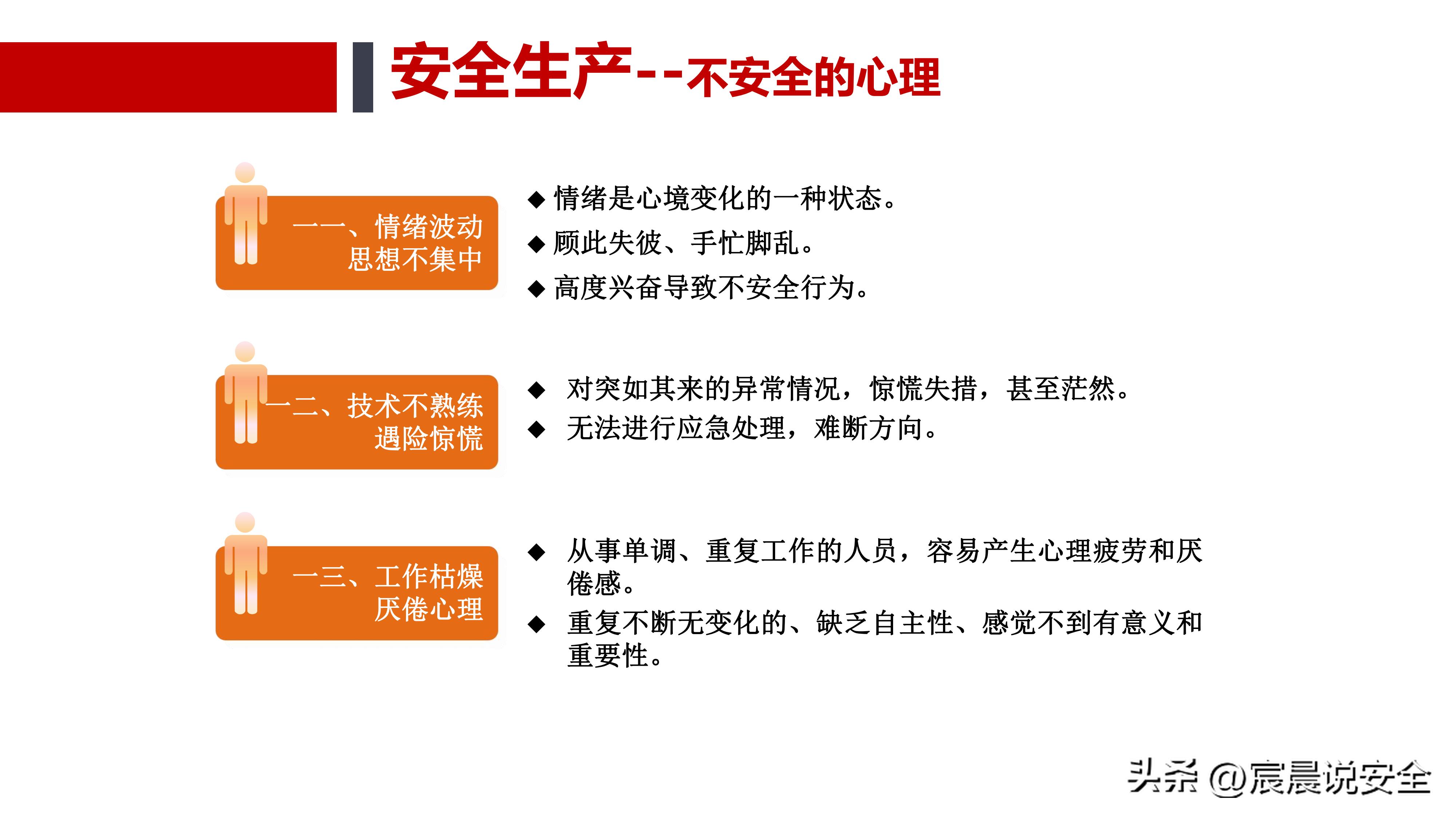 安全生产--不安全的心理

一一、情绪波动
思想不集中

◆ 情绪是心境变化的一种状态。
◆ 顾此失彼、手忙脚乱。
◆ 高度兴奋导致不安全行为。

一二、技术不熟练
遇险惊慌

◆ 对突如其来的异常情况，惊慌失措，甚至茫然。
◆ 无法进行应急处理，难断方向。

一三、工作枯燥
厌倦心理

◆ 从事单调、重复工作的人员，容易产生心理疲劳和厌倦感。
◆ 重复不断无变化的、缺乏自主性、感觉不到有意义和重要性。

头条 @宸晨说安全